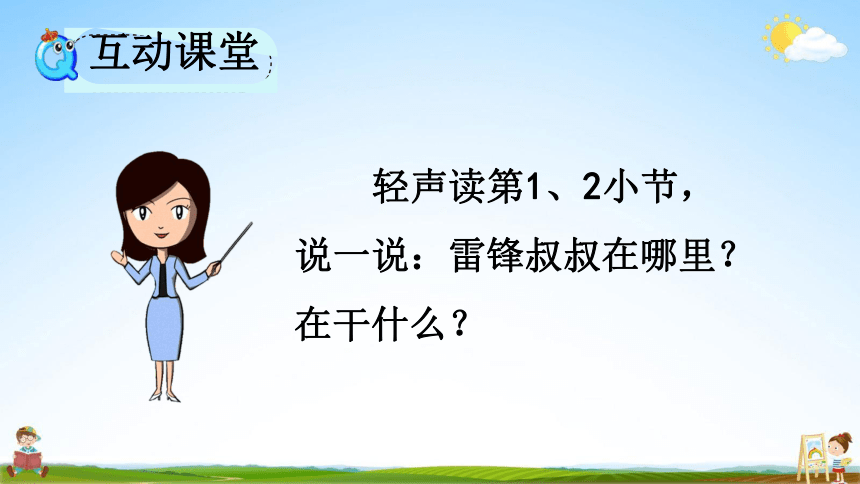 互动课堂

轻声读第1、2小节，说一说：雷锋叔叔在哪里？在干什么？